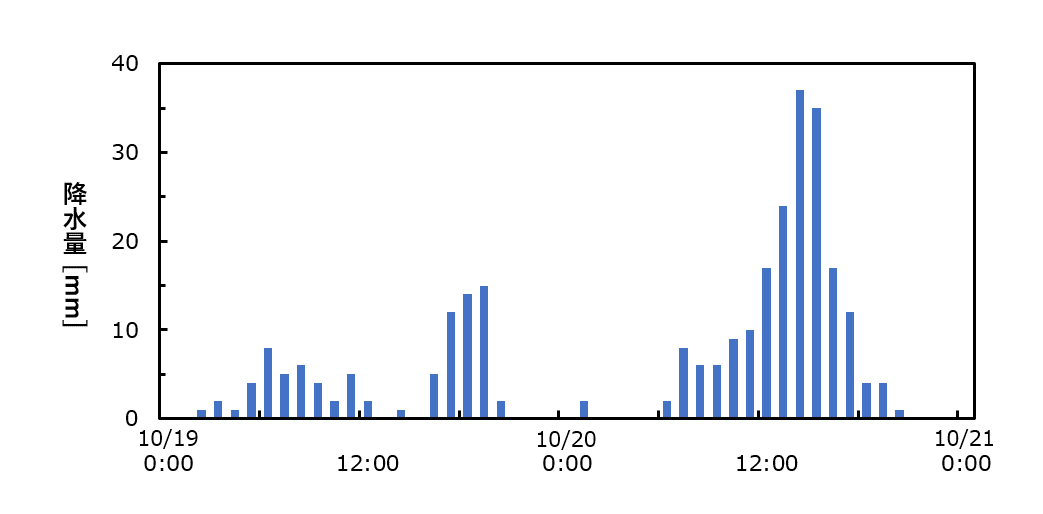 降水量 [mm]

40
30
20
10
0

10/19 0:00
12:00
10/20 0:00
12:00
10/21 0:00